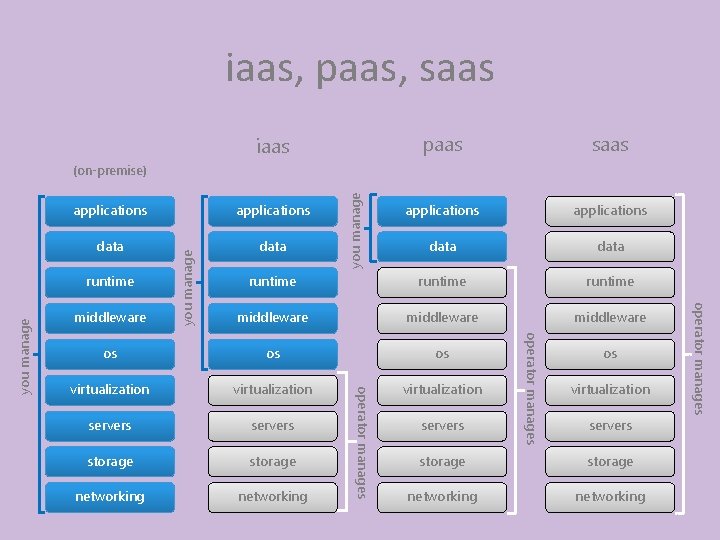 iaas, paas, saas

(on-premise)

you manage

applications
data
runtime
middleware
os
virtualization
servers
storage
networking

iaas

you manage

applications
data
runtime
middleware
os
virtualization
servers
storage
networking

operator manages

paas

you manage

applications
data
runtime
middleware
os
virtualization
servers
storage
networking

operator manages

saas

applications
data
runtime
middleware
os
virtualization
servers
storage
networking

operator manages